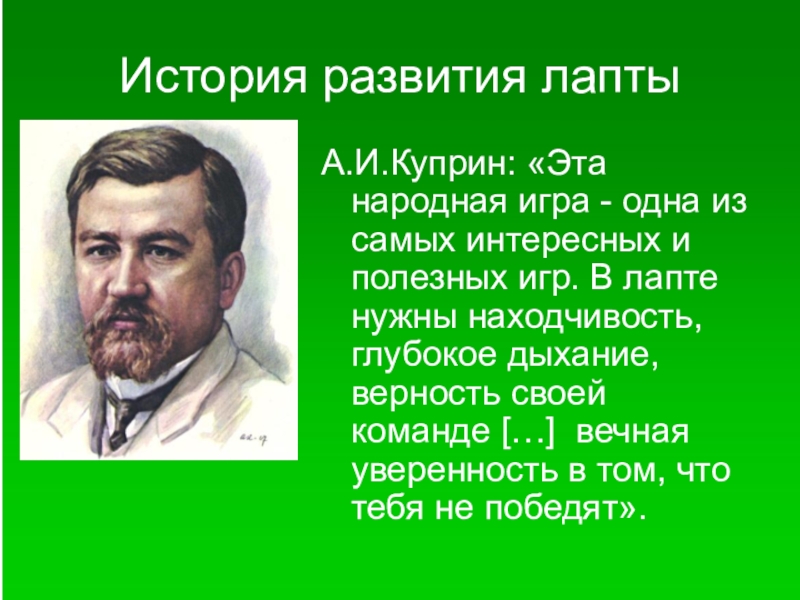 История развития лапты

А.И.Куприн: «Эта народная игра - одна из самых интересных и полезных игр. В лапте нужны находчивость, глубокое дыхание, верность своей команде […] вечная уверенность в том, что тебя не победят».